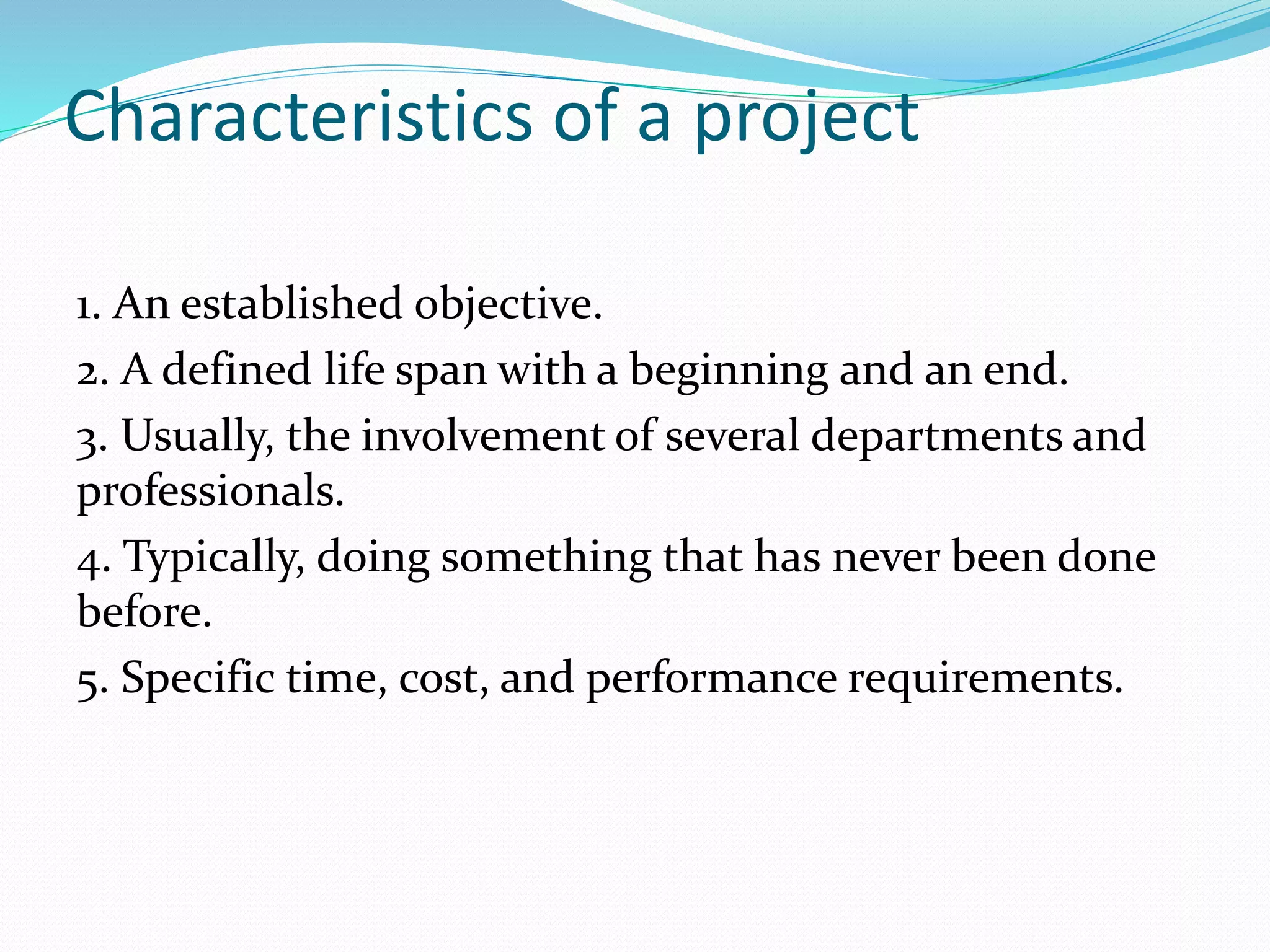 Characteristics of a project

1. An established objective.

2. A defined life span with a beginning and an end.

3. Usually, the involvement of several departments and professionals.

4. Typically, doing something that has never been done before.

5. Specific time, cost, and performance requirements.